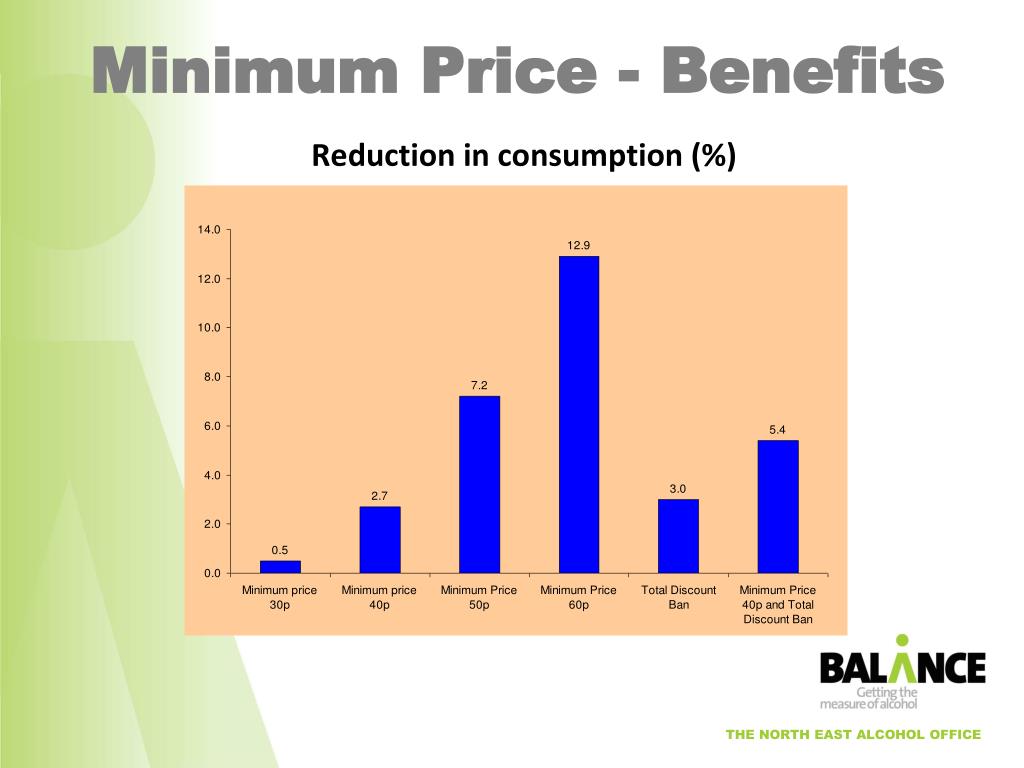 Minimum Price - Benefits

Reduction in consumption (%)

14.0
12.0
10.0
8.0
6.0
4.0
2.0
0.0

0.5
2.7
7.2
12.9
3.0
5.4

Minimum price 30p
Minimum price 40p
Minimum Price 50p
Minimum Price 60p
Total Discount Ban
Minimum Price 40p and Total Discount Ban

BALANCE
Getting the measure of alcohol

THE NORTH EAST ALCOHOL OFFICE